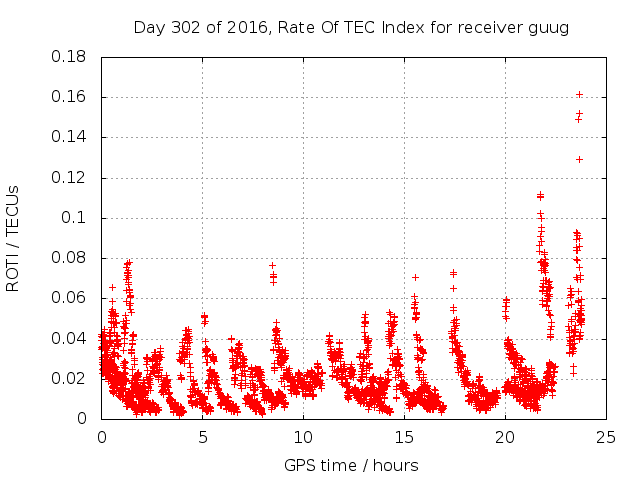 Day 302 of 2016, Rate Of TEC Index for receiver guug

ROTI / TECUs

0.18
0.16
0.14
0.12
0.1
0.08
0.06
0.04
0.02
0

0
5
10
15
20
25

GPS time / hours